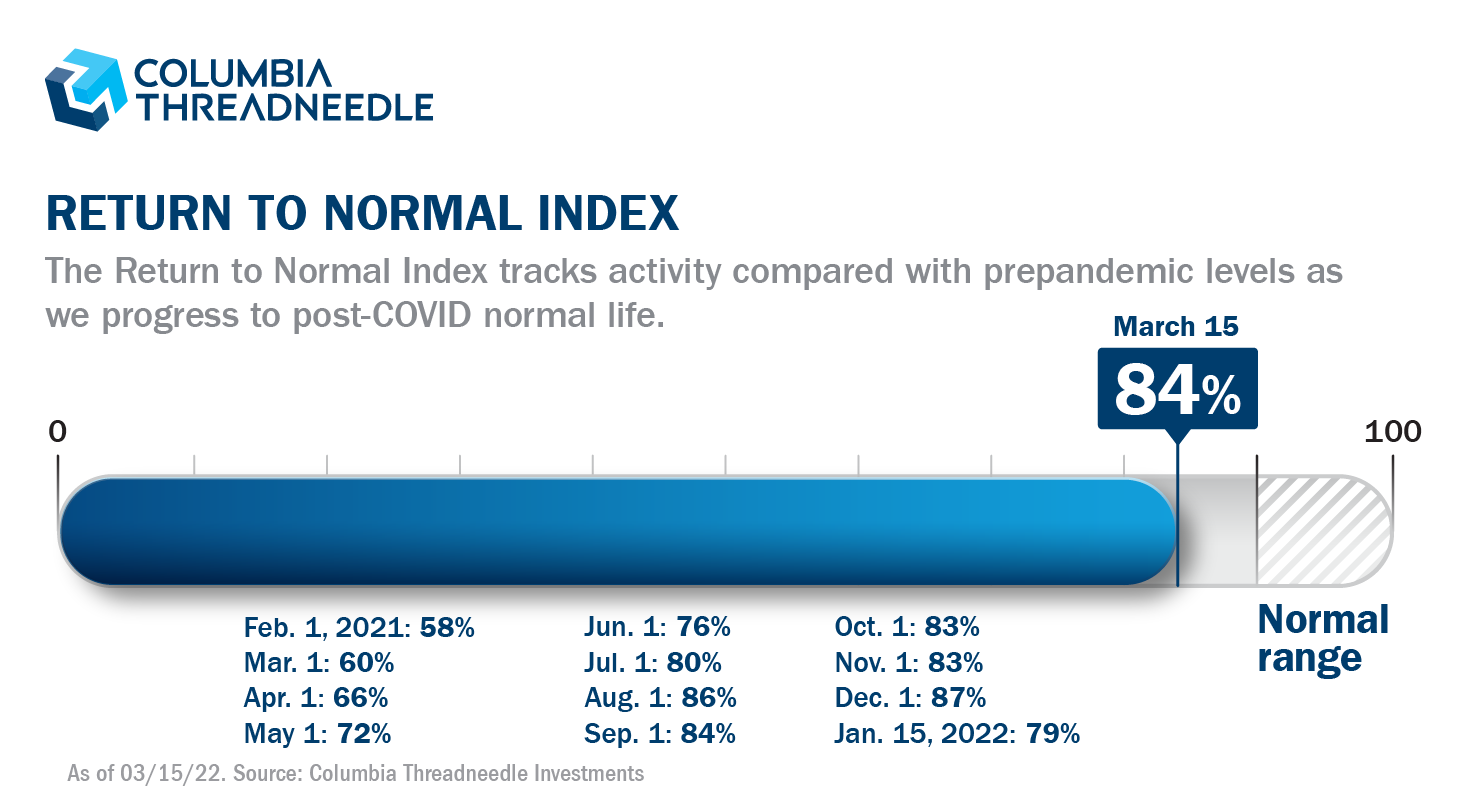 COLUMBIA THREADNEEDLE

RETURN TO NORMAL INDEX

The Return to Normal Index tracks activity compared with prepandemic levels as we progress to post-COVID normal life.

March 15
84%

0
100

Normal range

Feb. 1, 2021: 58%
Mar. 1: 60%
Apr. 1: 66%
May 1: 72%

Jun. 1: 76%
Jul. 1: 80%
Aug. 1: 86%
Sep. 1: 84%

Oct. 1: 83%
Nov. 1: 83%
Dec. 1: 87%
Jan. 15, 2022: 79%

As of 03/15/22. Source: Columbia Threadneedle Investments